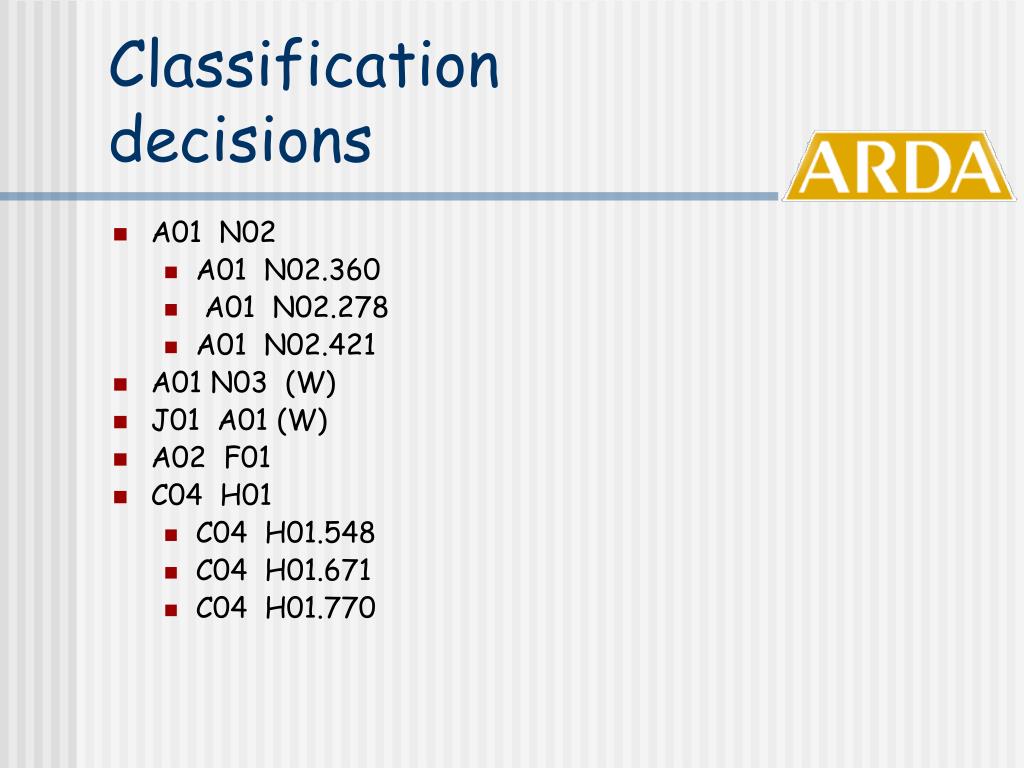 Classification decisions

ARDA

- A01 N02
  - A01 N02.360
  - A01 N02.278
  - A01 N02.421
- A01 N03 (W)
- J01 A01 (W)
- A02 F01
- C04 H01
  - C04 H01.548
  - C04 H01.671
  - C04 H01.770